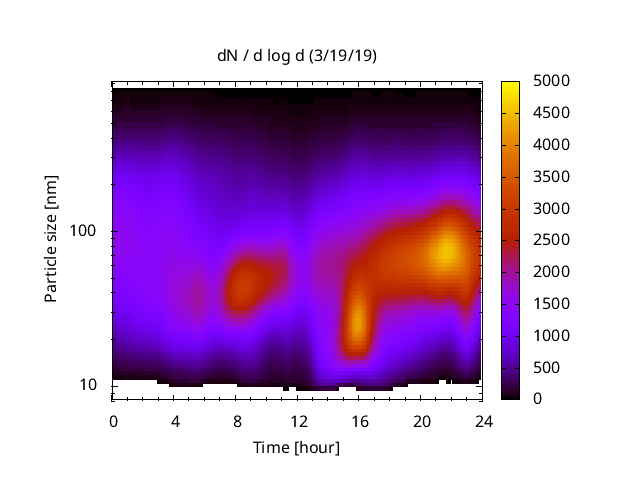 dN / d log d (3/19/19)

Particle size [nm]

100

10

0 4 8 12 16 20 24

Time [hour]

5000
4500
4000
3500
3000
2500
2000
1500
1000
500
0